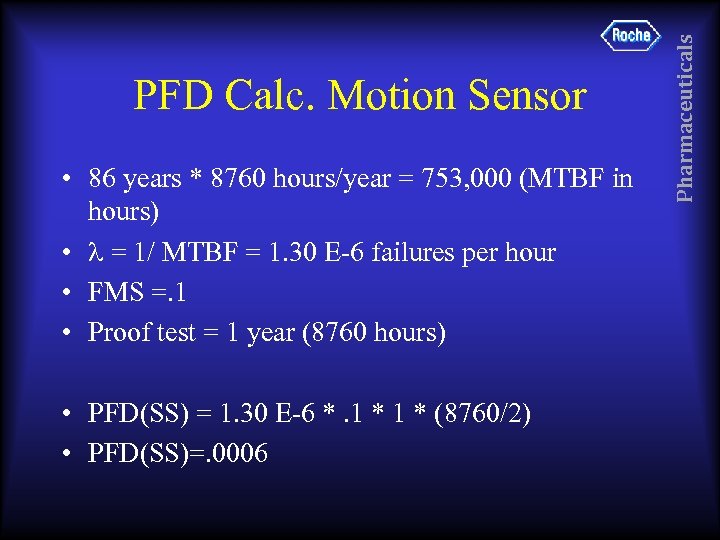 Roche

Pharmaceuticals

PFD Calc. Motion Sensor

• 86 years * 8760 hours/year = 753,000 (MTBF in hours)
• $\lambda$ = 1/ MTBF = 1.30 E-6 failures per hour
• FMS =.1
• Proof test = 1 year (8760 hours)

• PFD(SS) = 1.30 E-6 * .1 * 1 * (8760/2)
• PFD(SS)=.0006